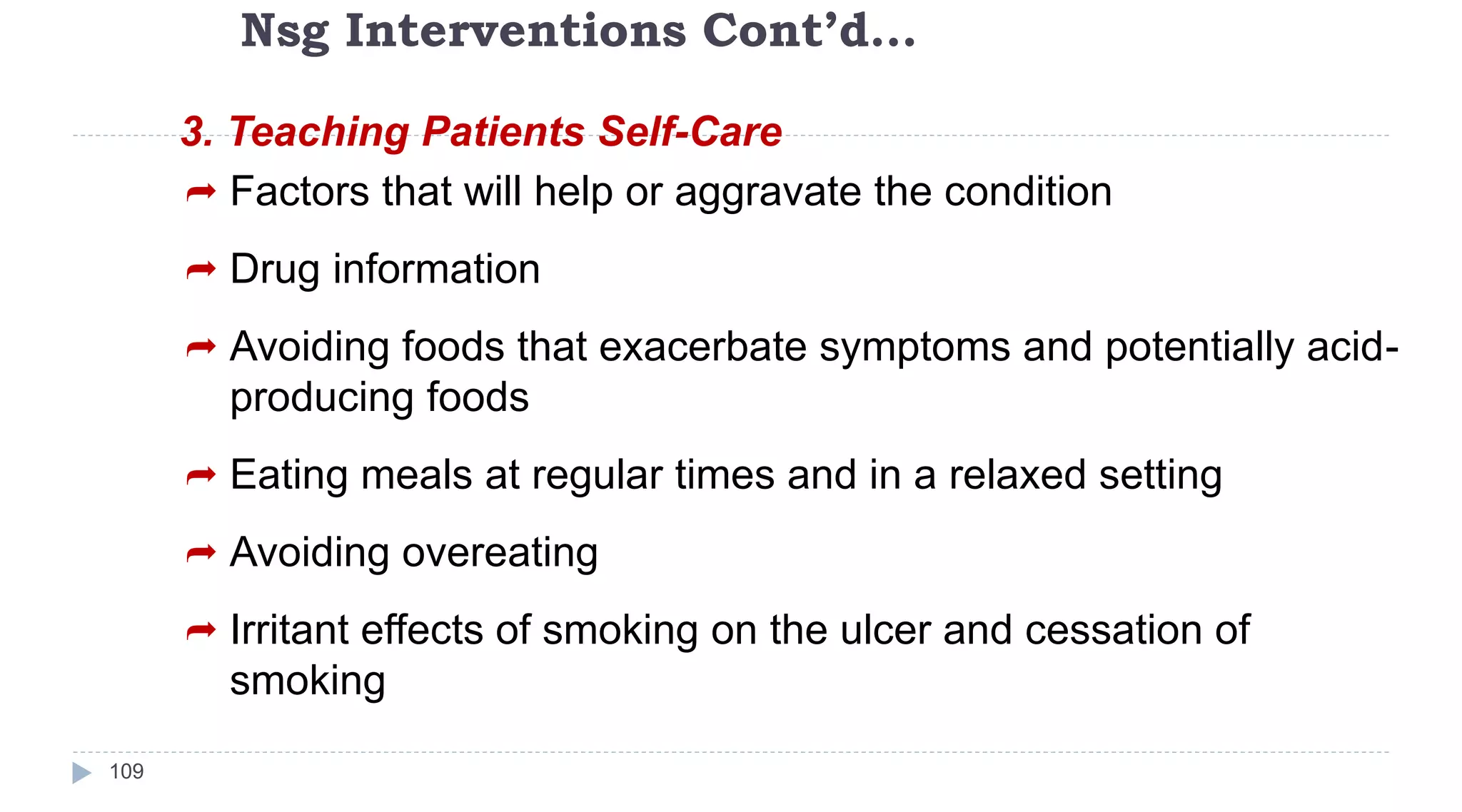 Nsg Interventions Cont'd…

3. Teaching Patients Self-Care

➦ Factors that will help or aggravate the condition

➦ Drug information

➦ Avoiding foods that exacerbate symptoms and potentially acid-producing foods

➦ Eating meals at regular times and in a relaxed setting

➦ Avoiding overeating

➦ Irritant effects of smoking on the ulcer and cessation of smoking

109